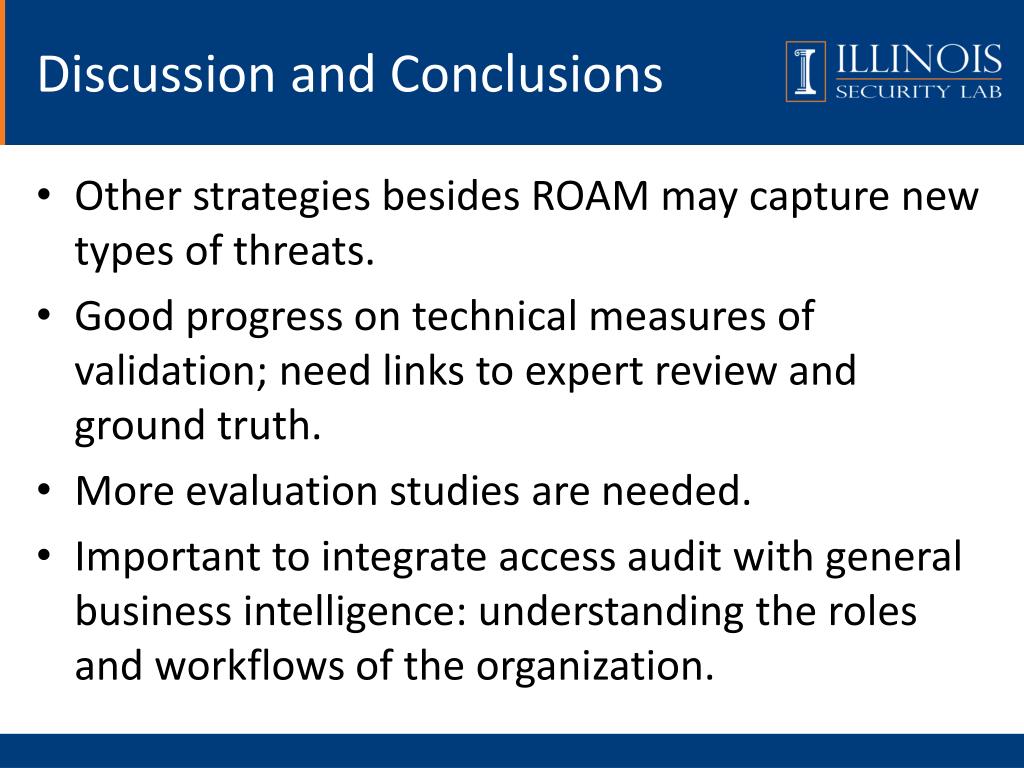 Discussion and Conclusions

ILLINOIS
SECURITY LAB

• Other strategies besides ROAM may capture new types of threats.
• Good progress on technical measures of validation; need links to expert review and ground truth.
• More evaluation studies are needed.
• Important to integrate access audit with general business intelligence: understanding the roles and workflows of the organization.